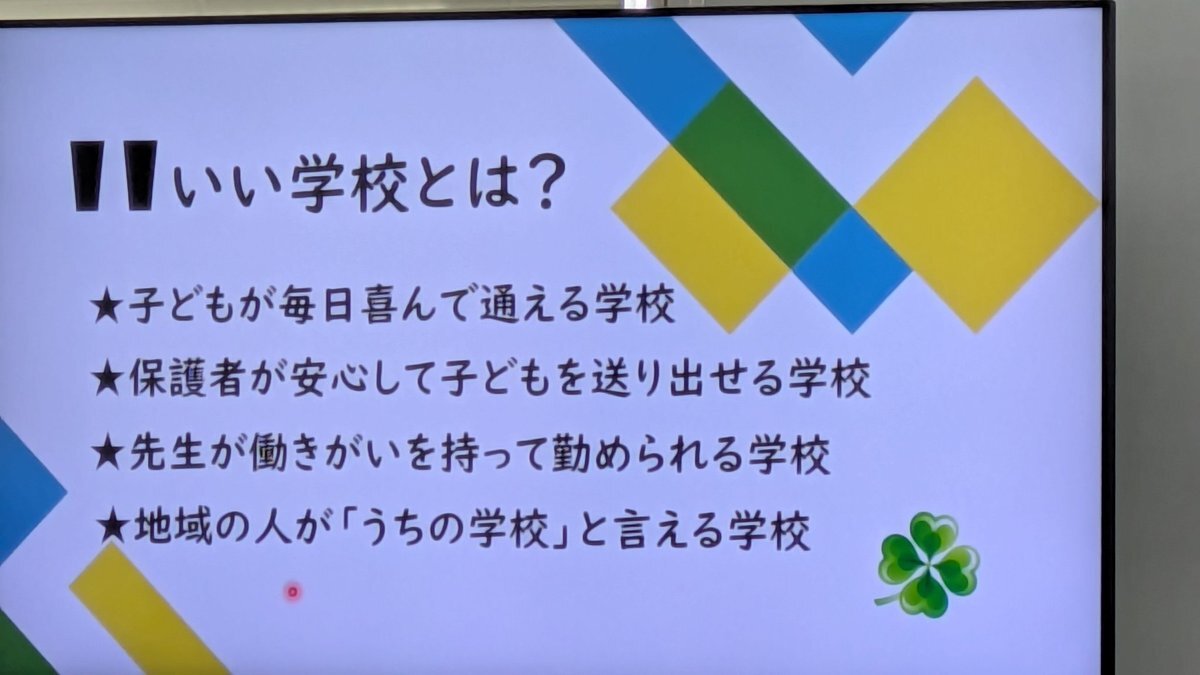 いい学校とは?

★子どもが毎日喜んで通える学校

★保護者が安心して子どもを送り出せる学校

★先生が働きがいを持って勤められる学校

★地域の人が「うちの学校」と言える学校